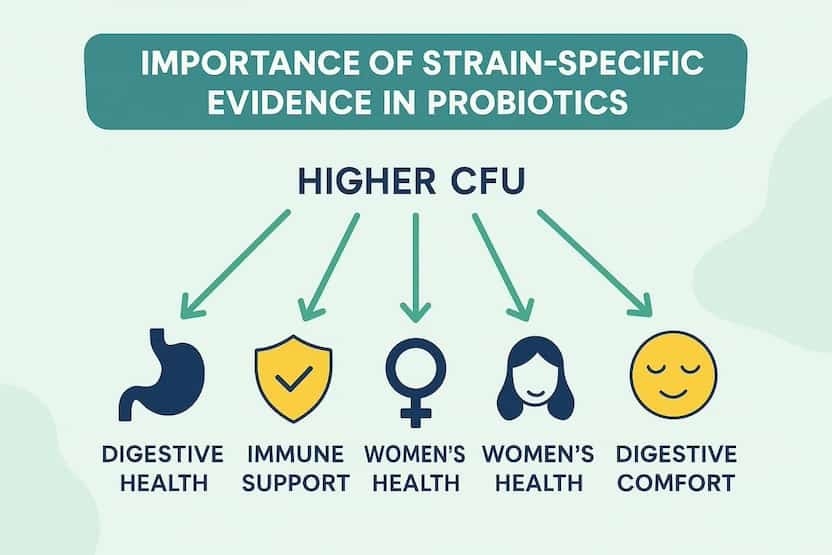 IMPORTANCE OF STRAIN-SPECIFIC EVIDENCE IN PROBIOTICS

HIGHER CFU

DIGESTIVE HEALTH

IMMUNE SUPPORT

WOMEN'S HEALTH

WOMEN'S HEALTH

DIGESTIVE COMFORT